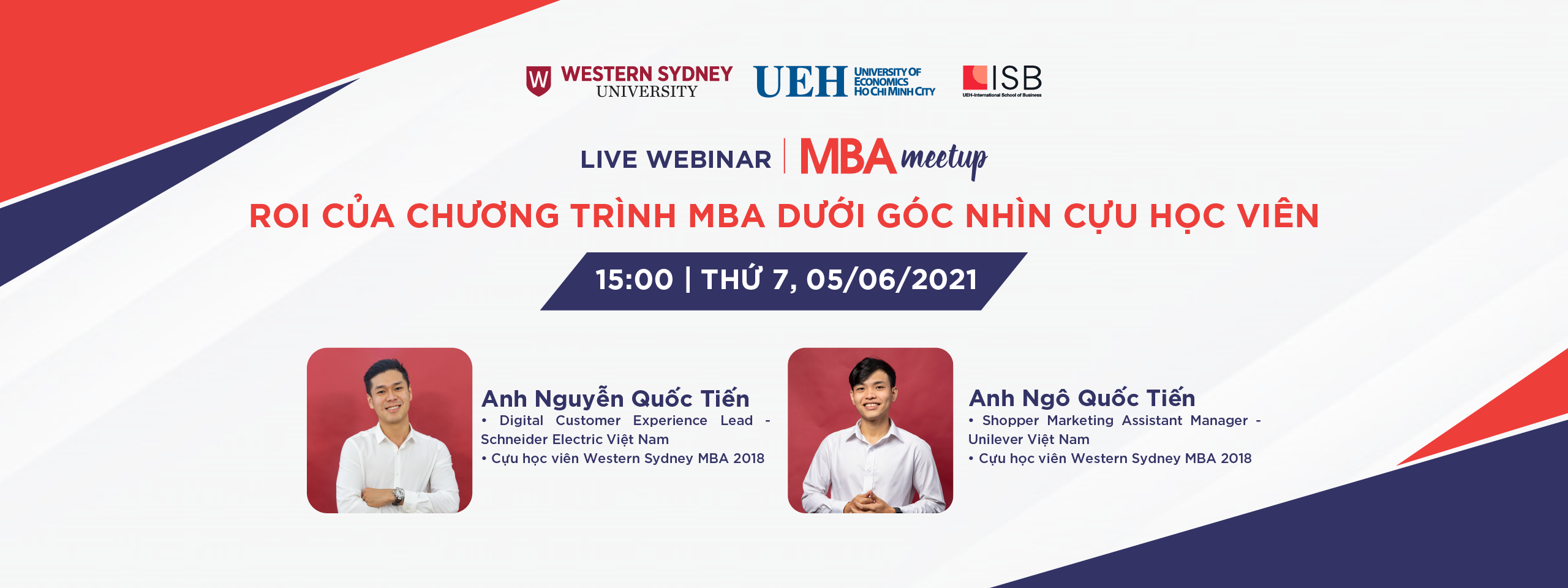 W WESTERN SYDNEY UNIVERSITY

UEH UNIVERSITY OF ECONOMICS HO CHI MINH CITY

ISB UEH-International School of Business

LIVE WEBINAR | MBA meetup

ROI CỦA CHƯƠNG TRÌNH MBA DƯỚI GÓC NHÌN CỰU HỌC VIÊN

15:00 | THỨ 7, 05/06/2021

Anh Nguyễn Quốc Tiến
• Digital Customer Experience Lead - Schneider Electric Việt Nam
• Cựu học viên Western Sydney MBA 2018

Anh Ngô Quốc Tiến
• Shopper Marketing Assistant Manager - Unilever Việt Nam
• Cựu học viên Western Sydney MBA 2018